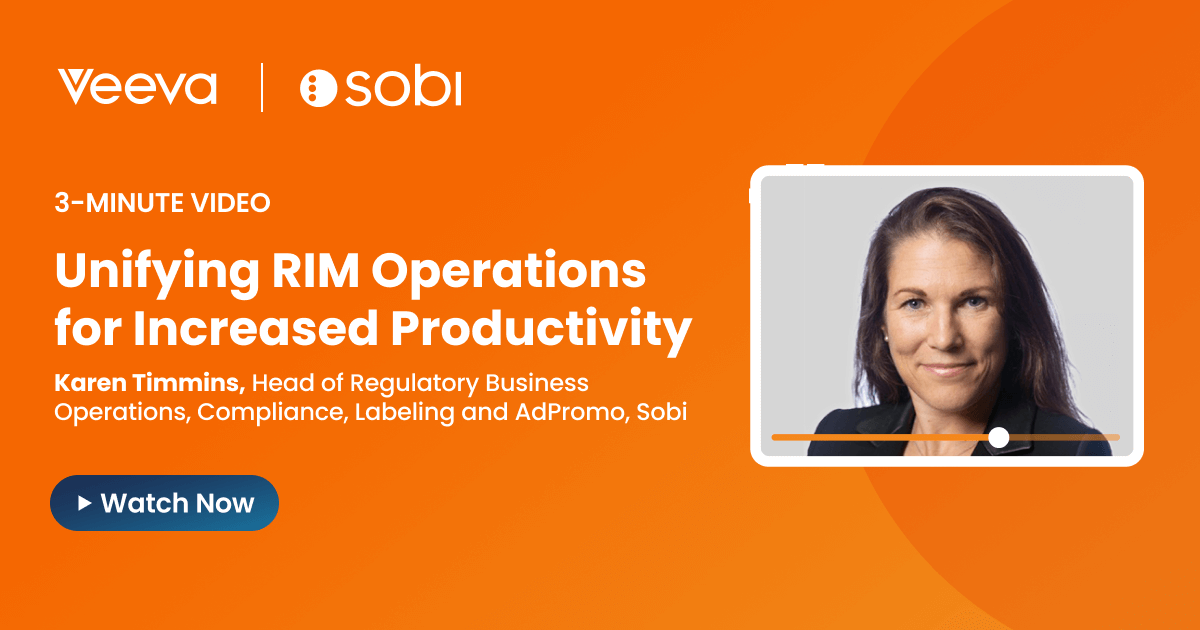 Veeva | sobi

3-MINUTE VIDEO

Unifying RIM Operations for Increased Productivity

Karen Timmins, Head of Regulatory Business Operations, Compliance, Labeling and AdPromo, Sobi

Watch Now